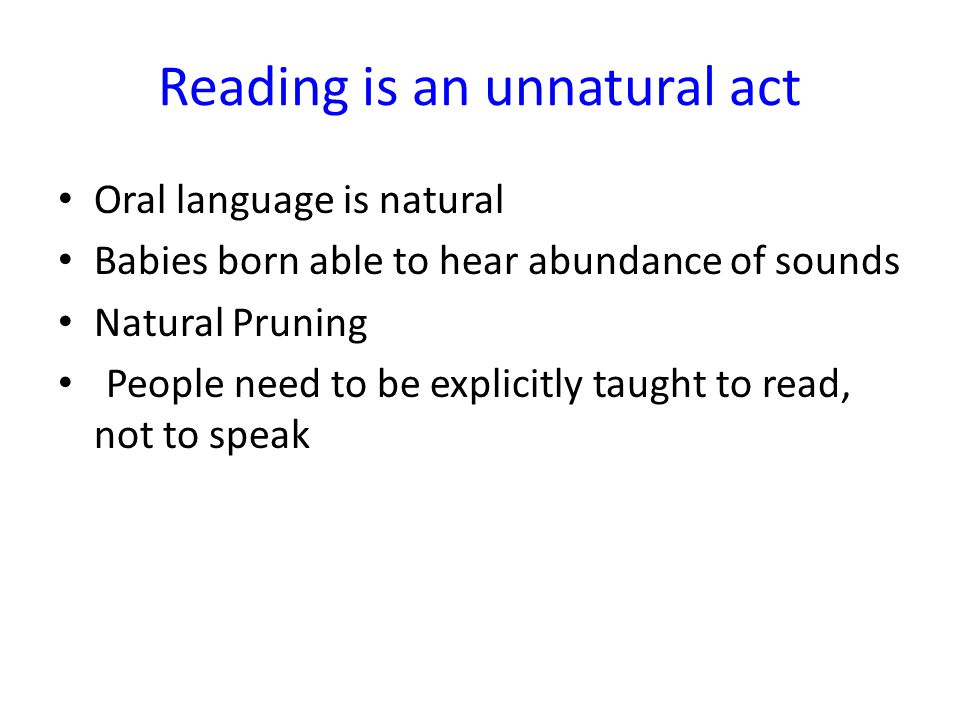 Reading is an unnatural act

• Oral language is natural
• Babies born able to hear abundance of sounds
• Natural Pruning
• People need to be explicitly taught to read, not to speak